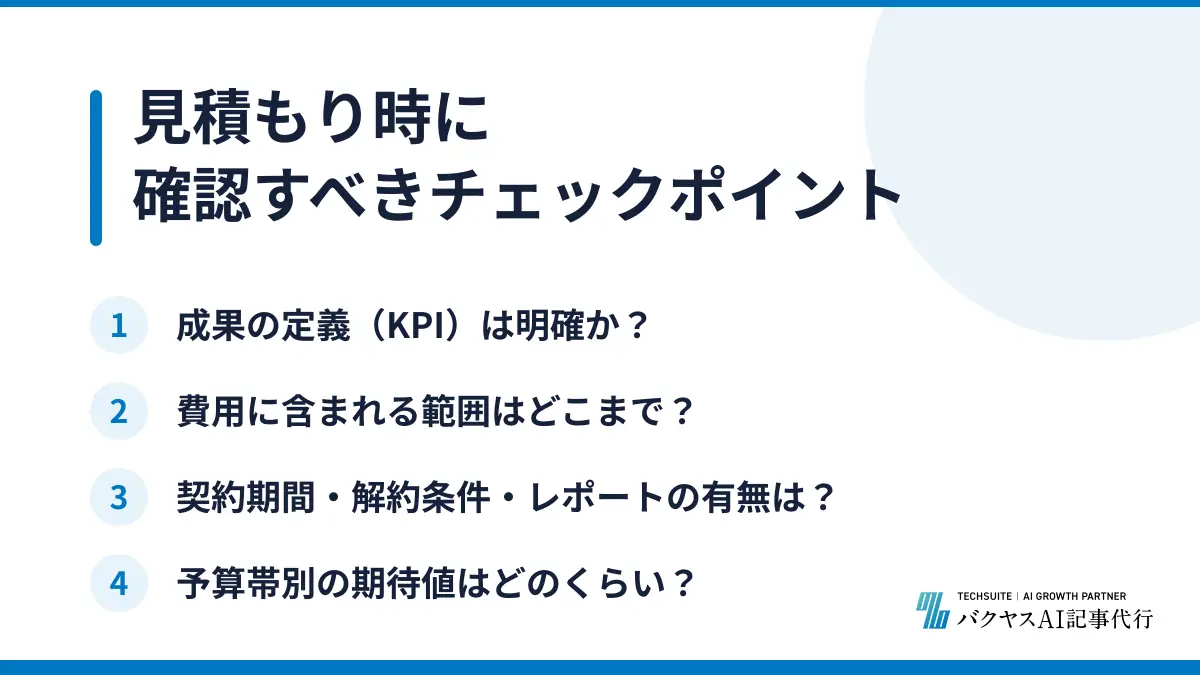 見積もり時に
確認すべきチェックポイント

1 成果の定義（KPI）は明確か？

2 費用に含まれる範囲はどこまで？

3 契約期間・解約条件・レポートの有無は？

4 予算帯別の期待値はどのくらい？

TECHSUITE | AI GROWTH PARTNER
バクヤスAI記事代行